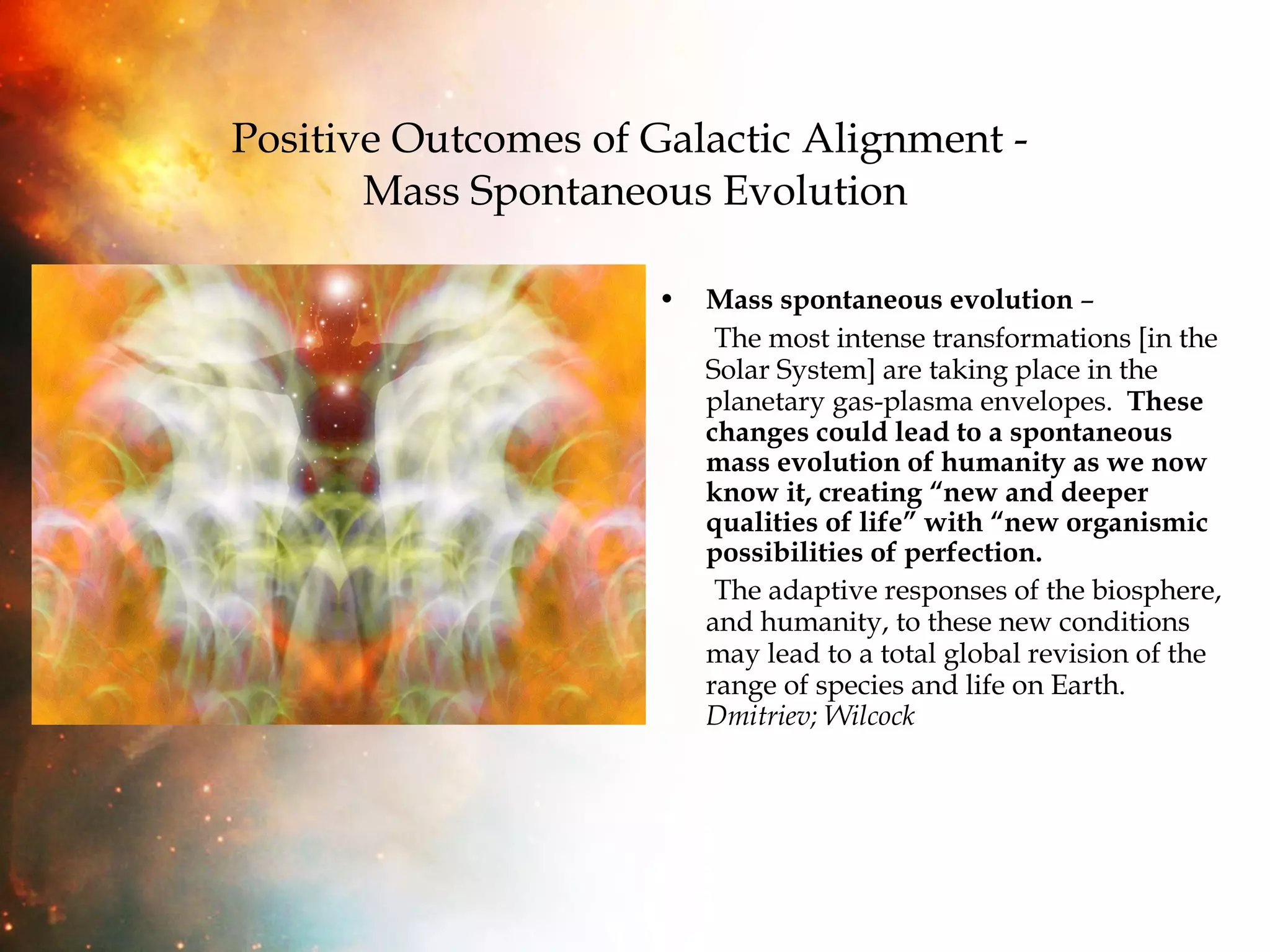 Positive Outcomes of Galactic Alignment - Mass Spontaneous Evolution

• Mass spontaneous evolution –

The most intense transformations [in the Solar System] are taking place in the planetary gas-plasma envelopes. These changes could lead to a spontaneous mass evolution of humanity as we now know it, creating “new and deeper qualities of life” with “new organismic possibilities of perfection.

The adaptive responses of the biosphere, and humanity, to these new conditions may lead to a total global revision of the range of species and life on Earth. Dmitriev; Wilcock